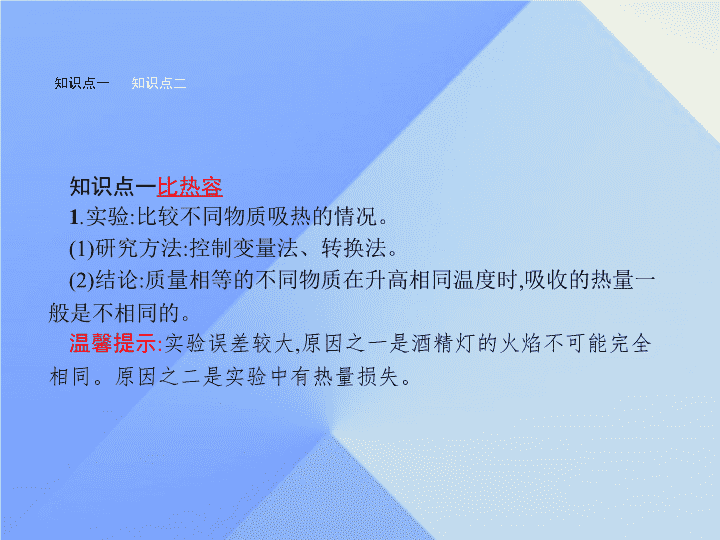 知识点一　知识点二

知识点一比热容

1.实验:比较不同物质吸热的情况。

(1)研究方法:控制变量法、转换法。

(2)结论:质量相等的不同物质在升高相同温度时,吸收的热量一般是不相同的。

温馨提示:实验误差较大,原因之一是酒精灯的火焰不可能完全相同。原因之二是实验中有热量损失。